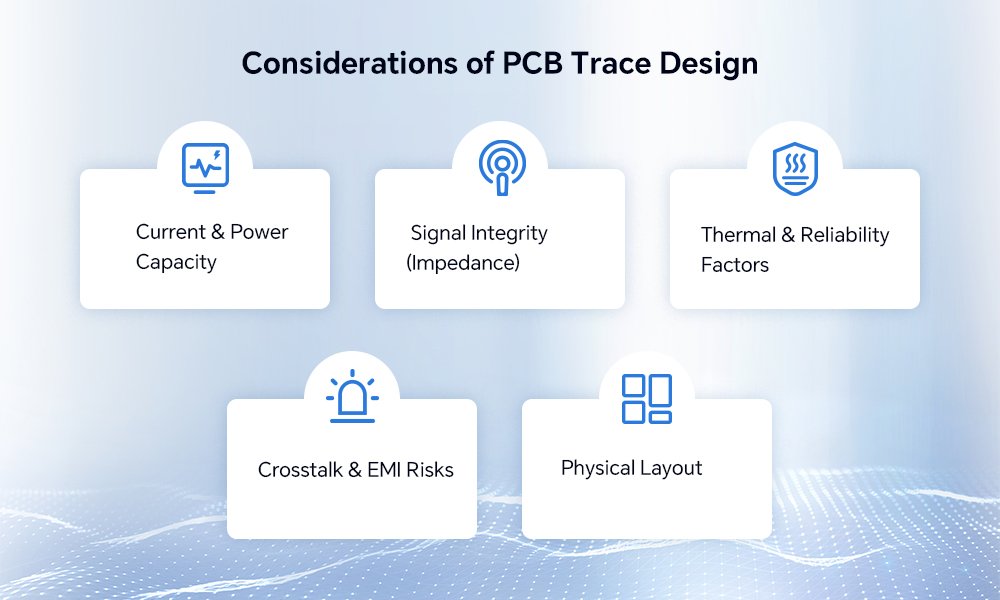 Considerations of PCB Trace Design

Current & Power Capacity

Signal Integrity (Impedance)

Thermal & Reliability Factors

Crosstalk & EMI Risks

Physical Layout